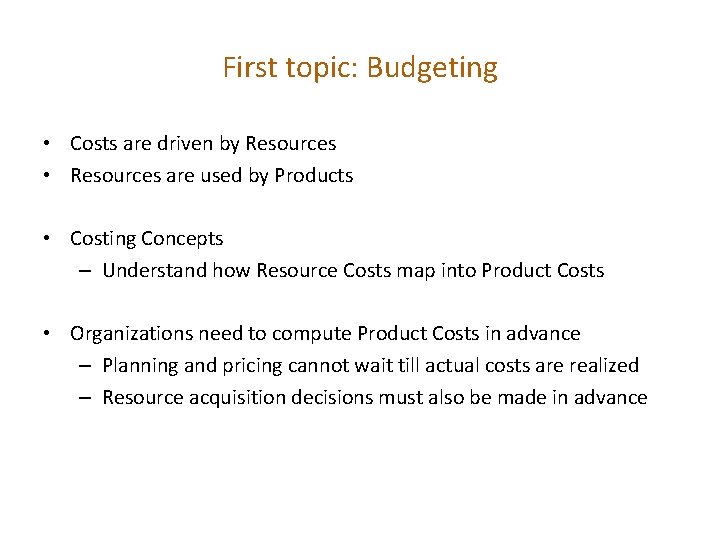 First topic: Budgeting

• Costs are driven by Resources
• Resources are used by Products

• Costing Concepts
– Understand how Resource Costs map into Product Costs

• Organizations need to compute Product Costs in advance
– Planning and pricing cannot wait till actual costs are realized
– Resource acquisition decisions must also be made in advance